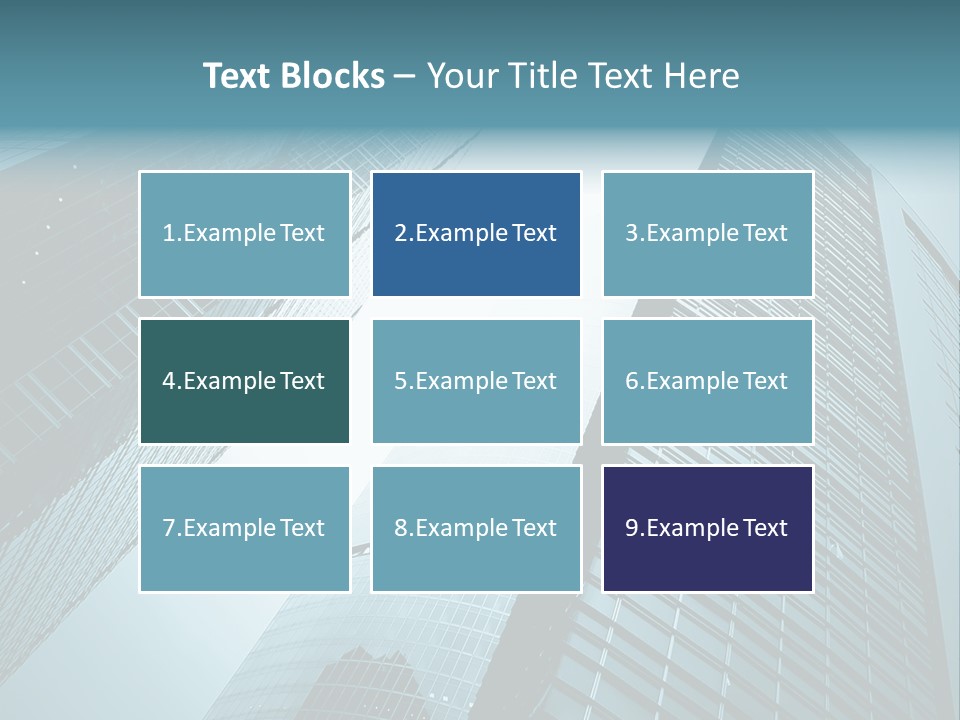 Text Blocks – Your Title Text Here

1.Example Text

2.Example Text

3.Example Text

4.Example Text

5.Example Text

6.Example Text

7.Example Text

8.Example Text

9.Example Text